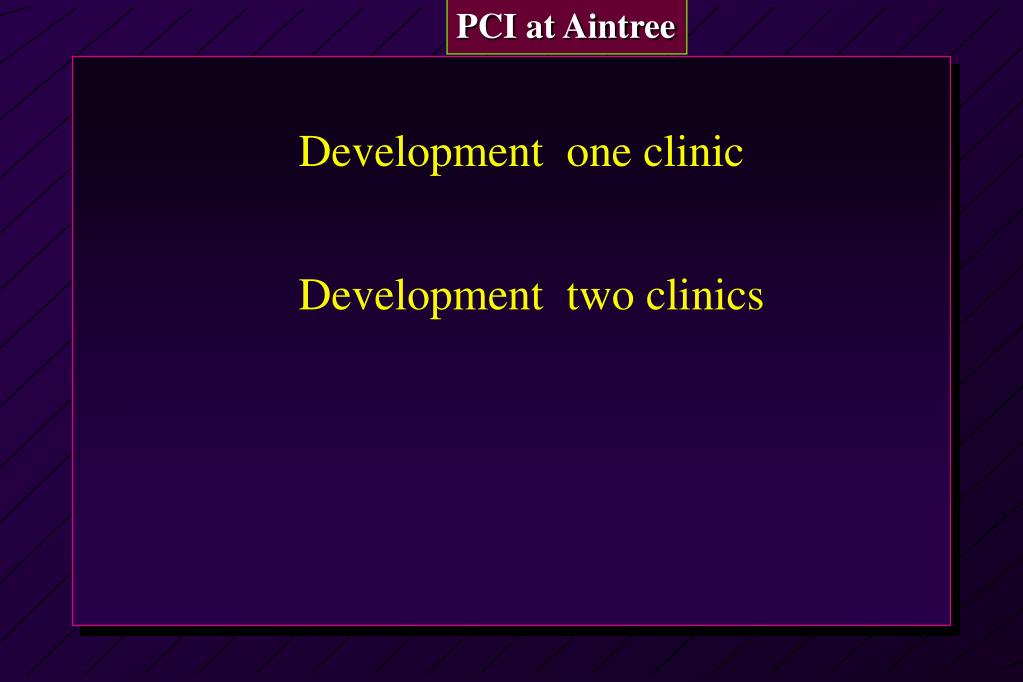 PCI at Aintree

Development one clinic

Development two clinics